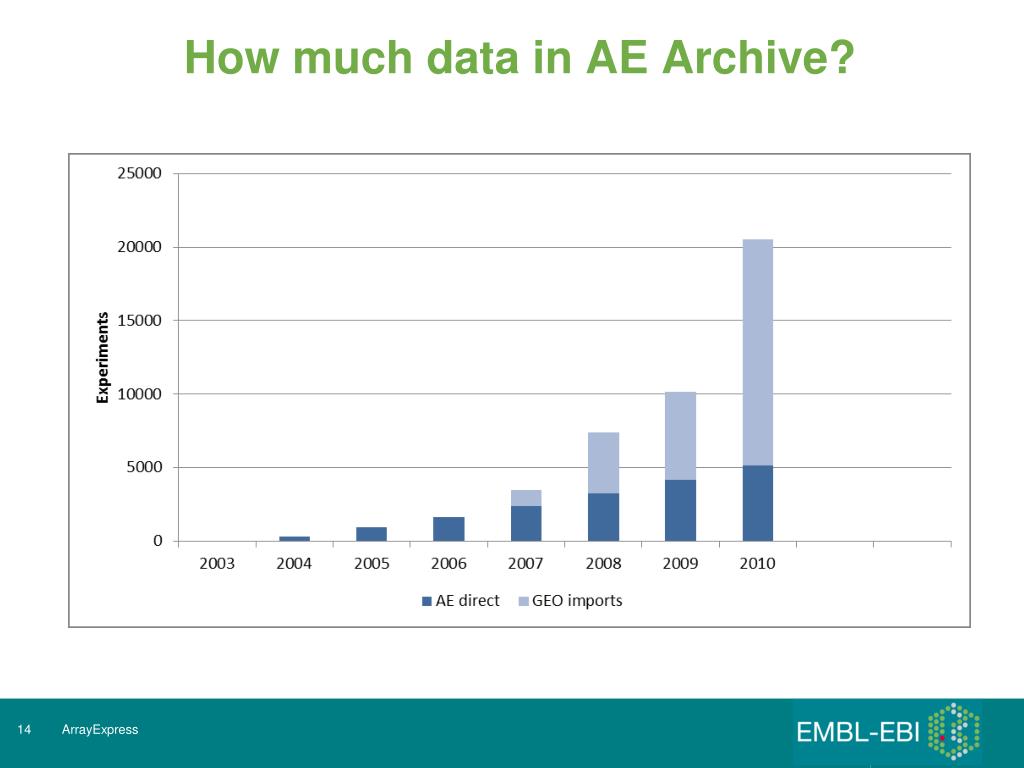 How much data in AE Archive?

25000
20000
15000
10000
5000
0

Experiments

2003 2004 2005 2006 2007 2008 2009 2010

AE direct GEO imports

14 ArrayExpress

EMBL-EBI